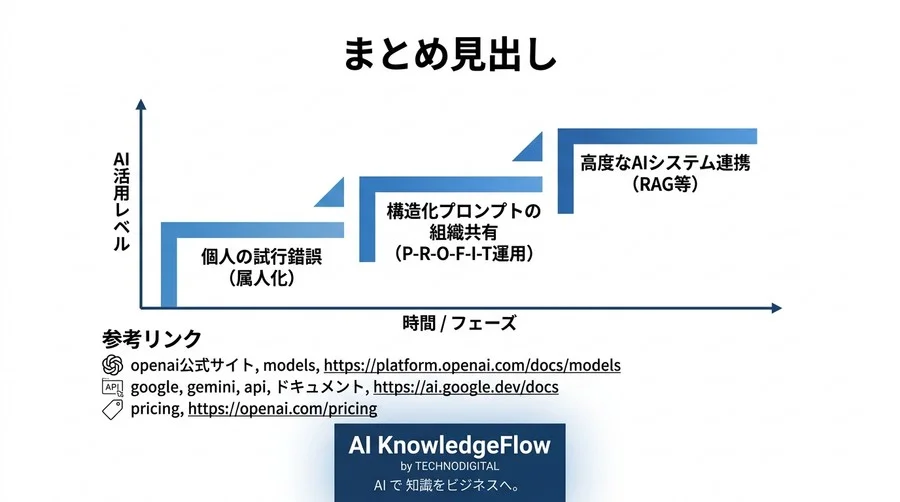 まとめ見出し

AI活用レベル

個人の試行錯誤
(属人化)

構造化プロンプトの
組織共有
(P-R-O-F-I-T運用)

高度なAIシステム連携
(RAG等)

時間 / フェーズ

参考リンク

openai公式サイト, models, https://platform.openai.com/docs/models

API google, gemini, api, ドキュメント, https://ai.google.dev/docs

pricing, https://openai.com/pricing

AI KnowledgeFlow
by TECHNODIGITAL
AI で 知識をビジネスへ。